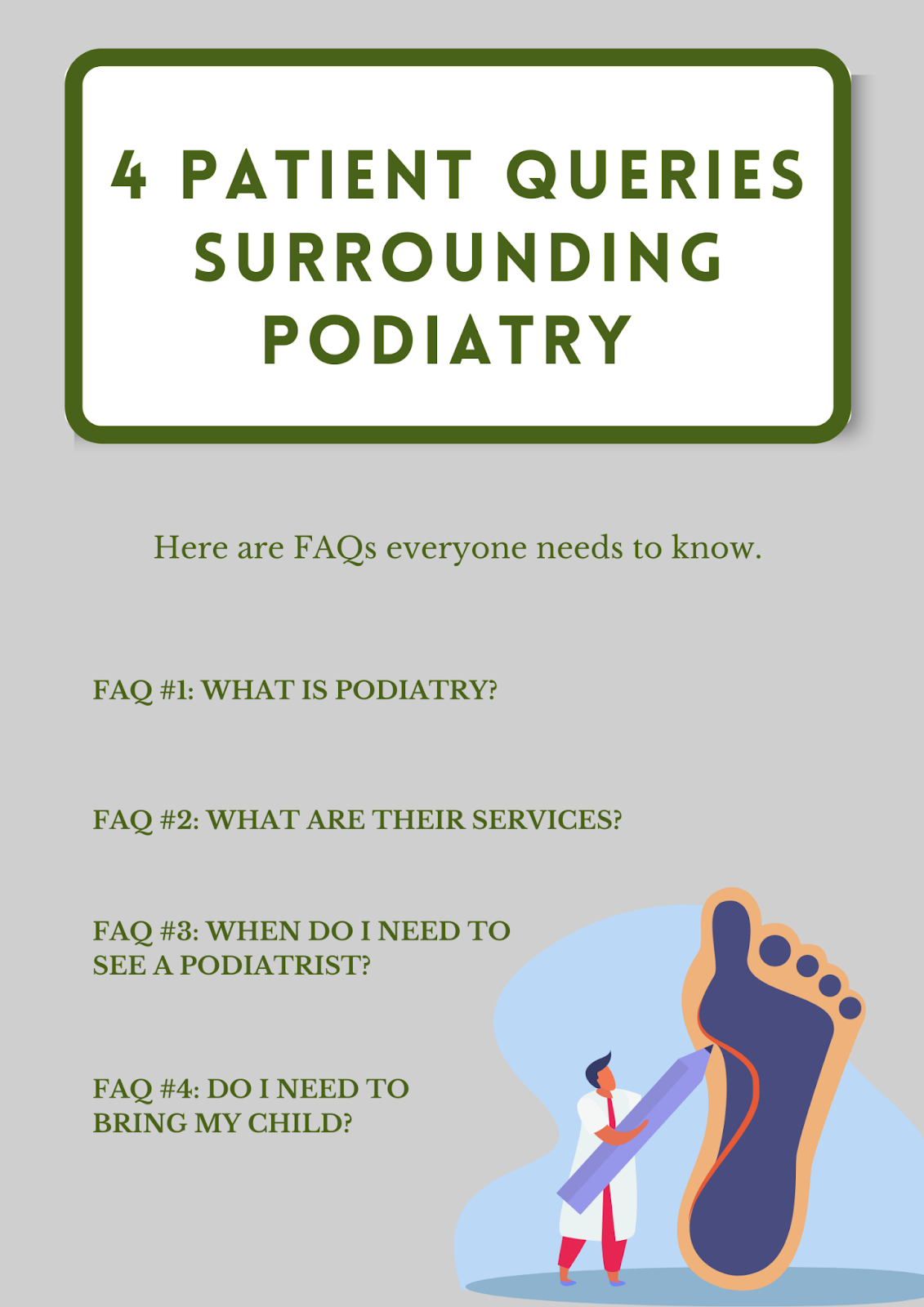 4 PATIENT QUERIES SURROUNDING PODIATRY

Here are FAQs everyone needs to know.

FAQ #1: WHAT IS PODIATRY?

FAQ #2: WHAT ARE THEIR SERVICES?

FAQ #3: WHEN DO I NEED TO SEE A PODIATRIST?

FAQ #4: DO I NEED TO BRING MY CHILD?